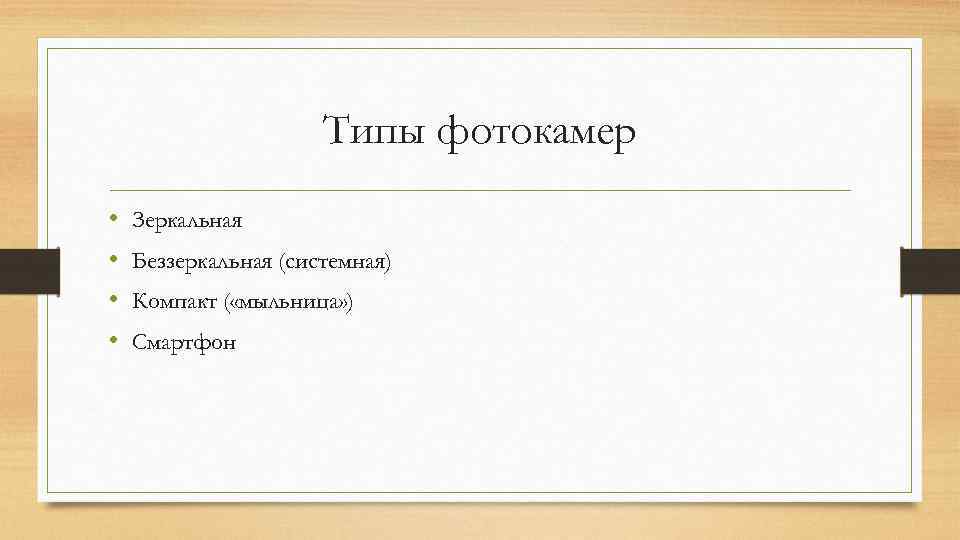 Типы фотокамер

• Зеркальная
• Беззеркальная (системная)
• Компакт («мыльница»)
• Смартфон